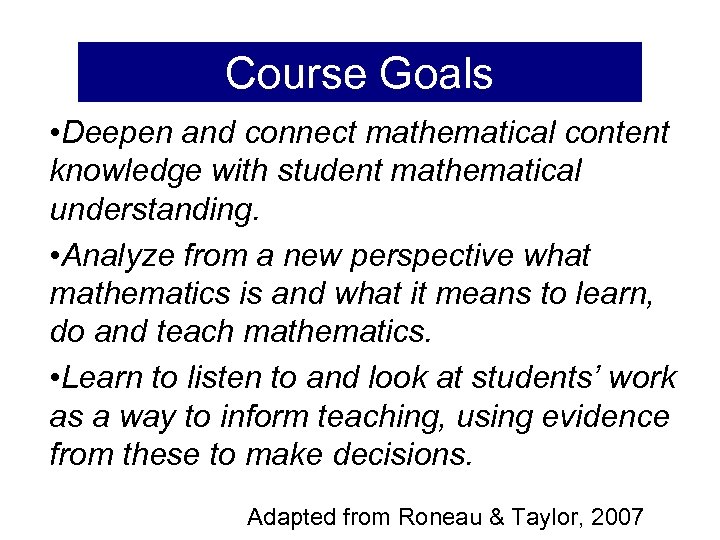 Course Goals

•Deepen and connect mathematical content knowledge with student mathematical understanding.

•Analyze from a new perspective what mathematics is and what it means to learn, do and teach mathematics.

•Learn to listen to and look at students' work as a way to inform teaching, using evidence from these to make decisions.

Adapted from Roneau & Taylor, 2007